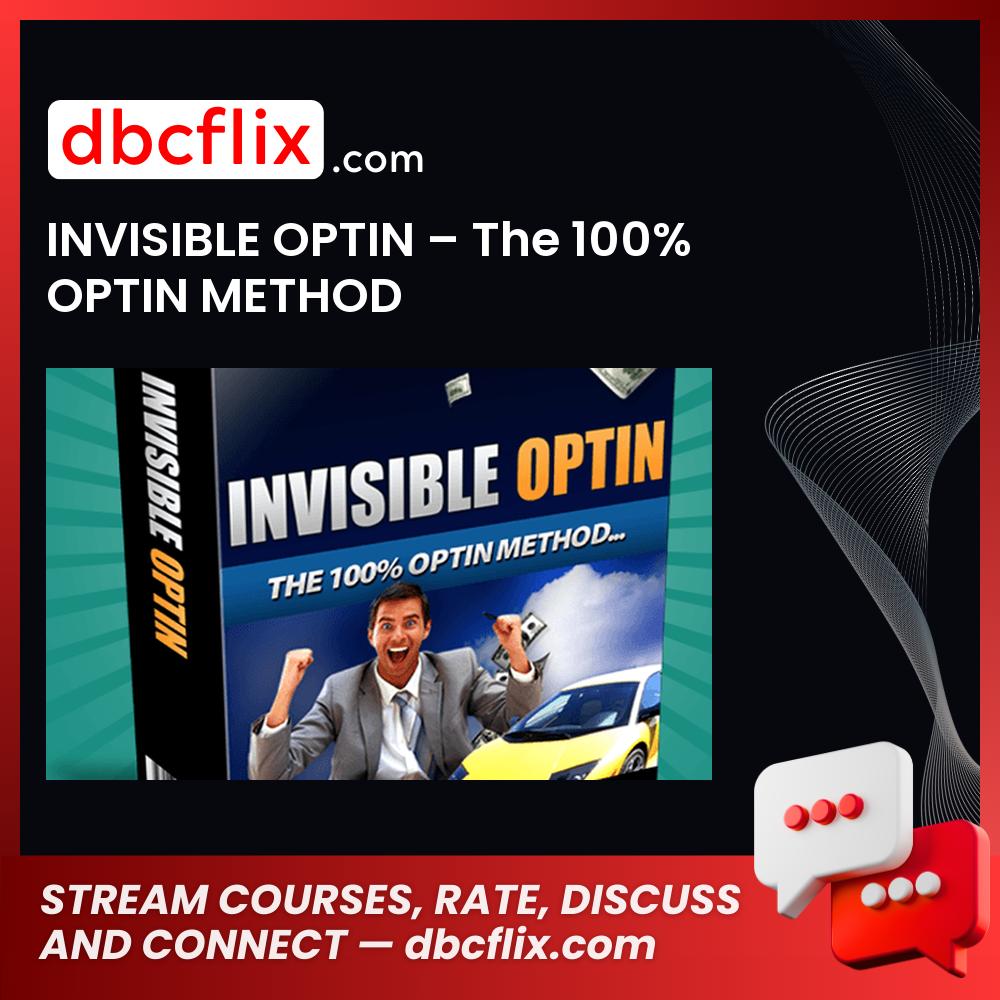 dbcflix.com

INVISIBLE OPTIN – The 100% OPTIN METHOD

INVISIBLE OPTIN

INVISIBLE OPTIN

THE 100% OPTIN METHOD...

STREAM COURSES, RATE, DISCUSS AND CONNECT — dbcflix.com